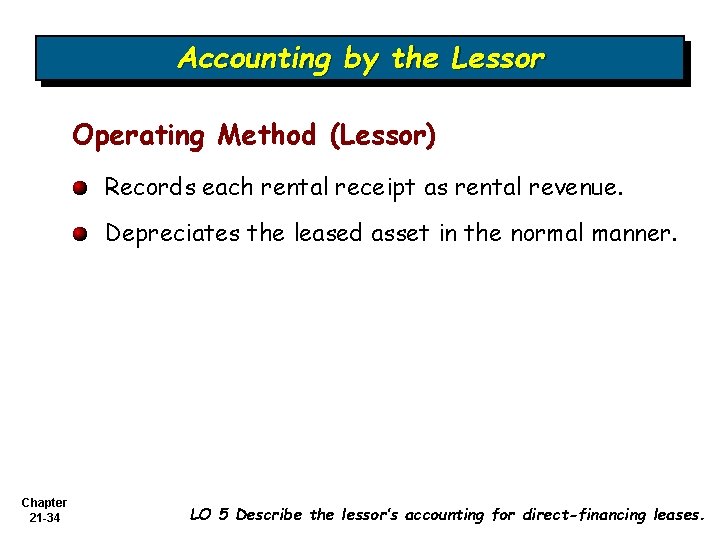 Accounting by the Lessor

Operating Method (Lessor)

Records each rental receipt as rental revenue.

Depreciates the leased asset in the normal manner.

Chapter 21-34

LO 5 Describe the lessor's accounting for direct-financing leases.